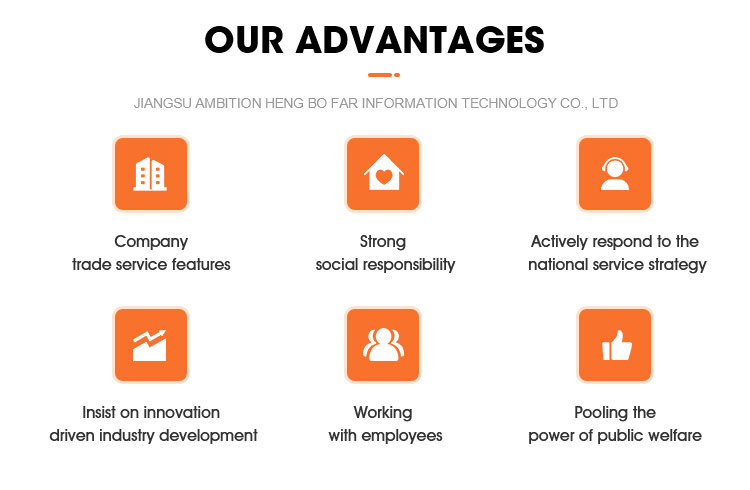 OUR ADVANTAGES

JIANGSU AMBITION HENG BO FAR INFORMATION TECHNOLOGY CO., LTD

Company
trade service features

Strong
social responsibility

Actively respond to the
national service strategy

Insist on innovation
driven industry development

Working
with employees

Pooling the
power of public welfare